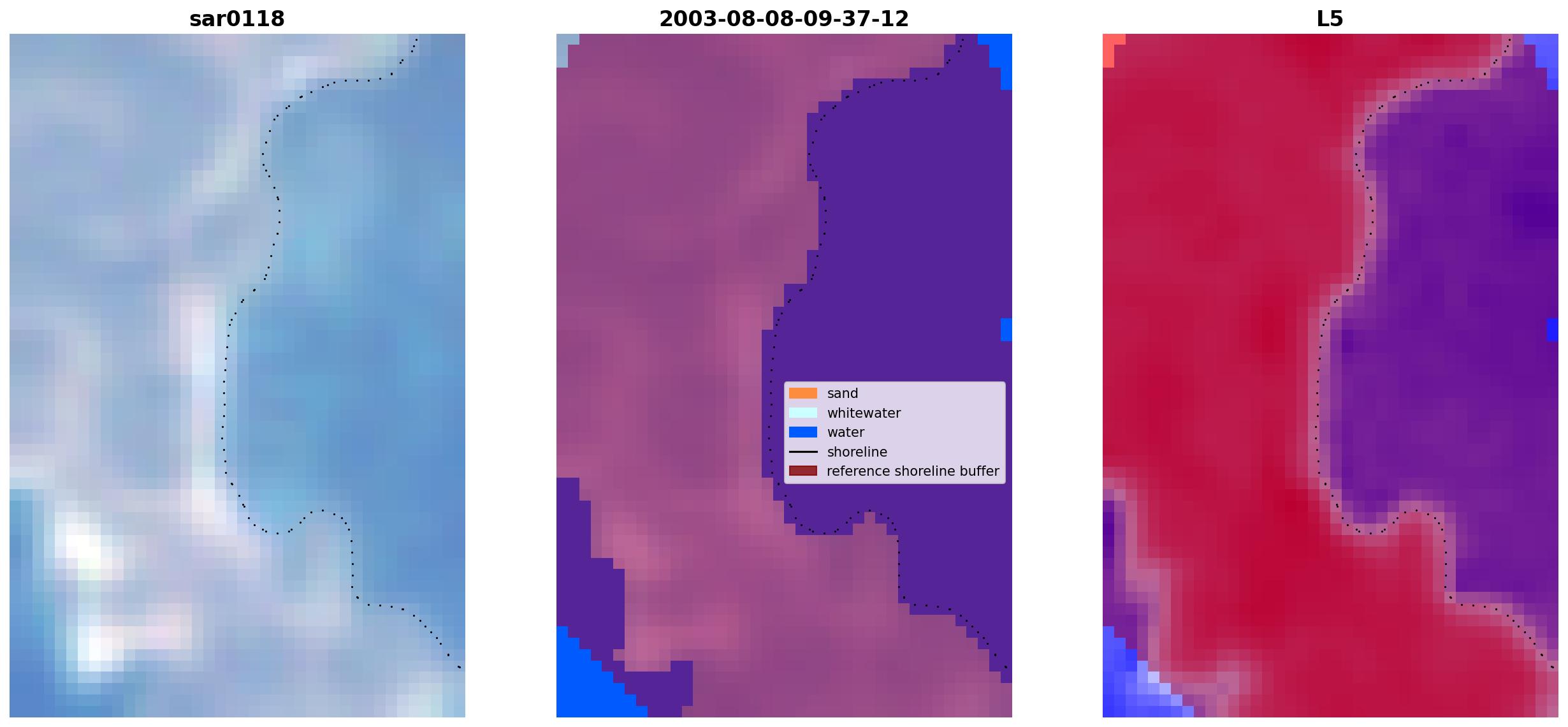 sar0118

2003-08-08-09-37-12

sand
whitewater
water
shoreline
reference shoreline buffer

L5